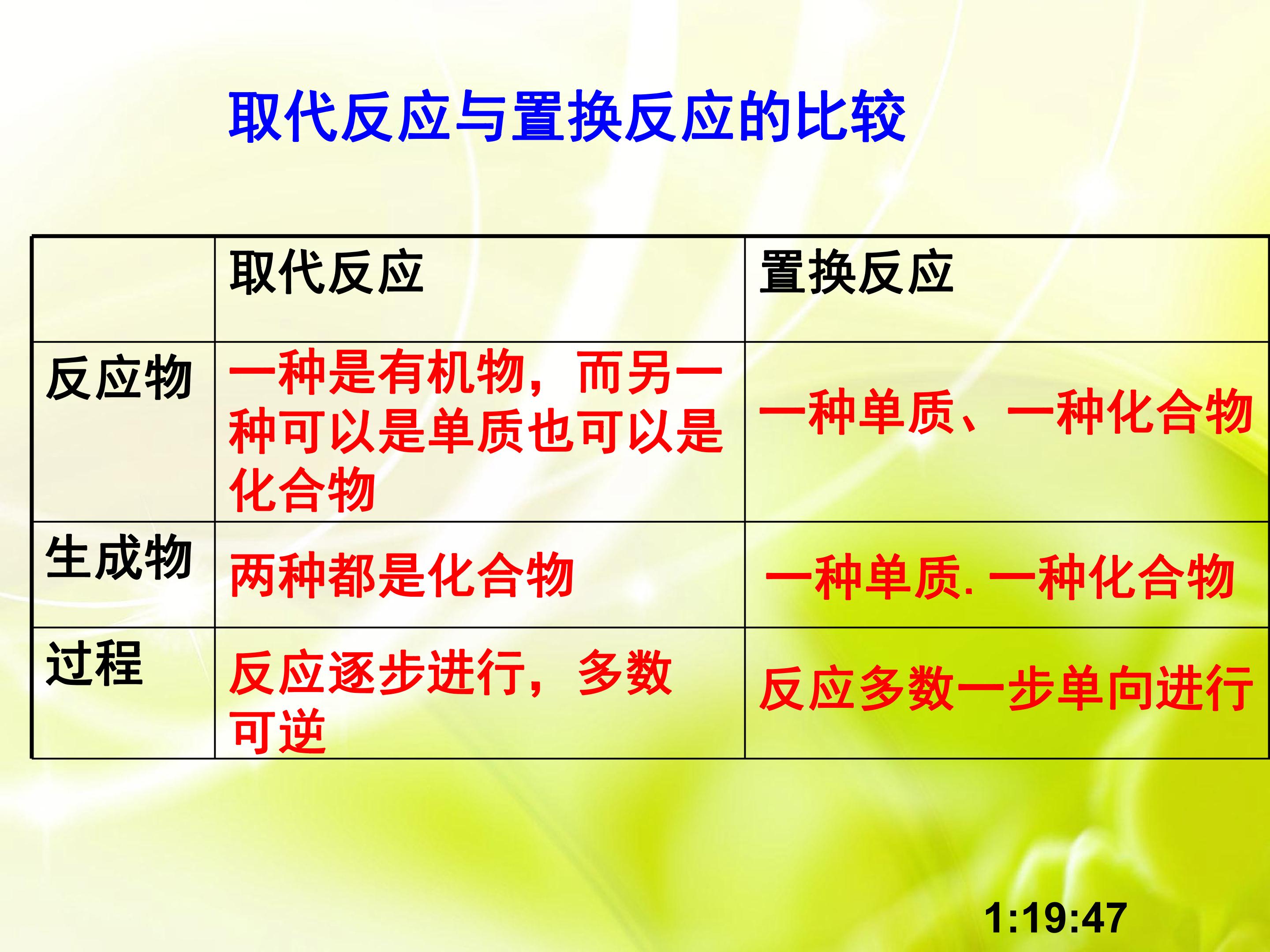 取代反应与置换反应的比较

|  | 取代反应 | 置换反应 |
|---|---|---|
| 反应物 | 一种是有机物，而另一种可以是单质也可以是化合物 | 一种单质、一种化合物 |
| 生成物 | 两种都是化合物 | 一种单质.一种化合物 |
| 过程 | 反应逐步进行，多数可逆 | 反应多数一步单向进行 |

1:19:47